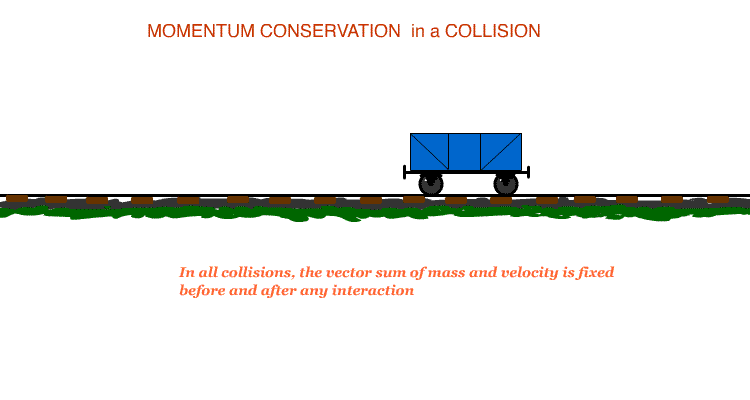 MOMENTUM CONSERVATION in a COLLISION

In all collisions, the vector sum of mass and velocity is fixed before and after any interaction